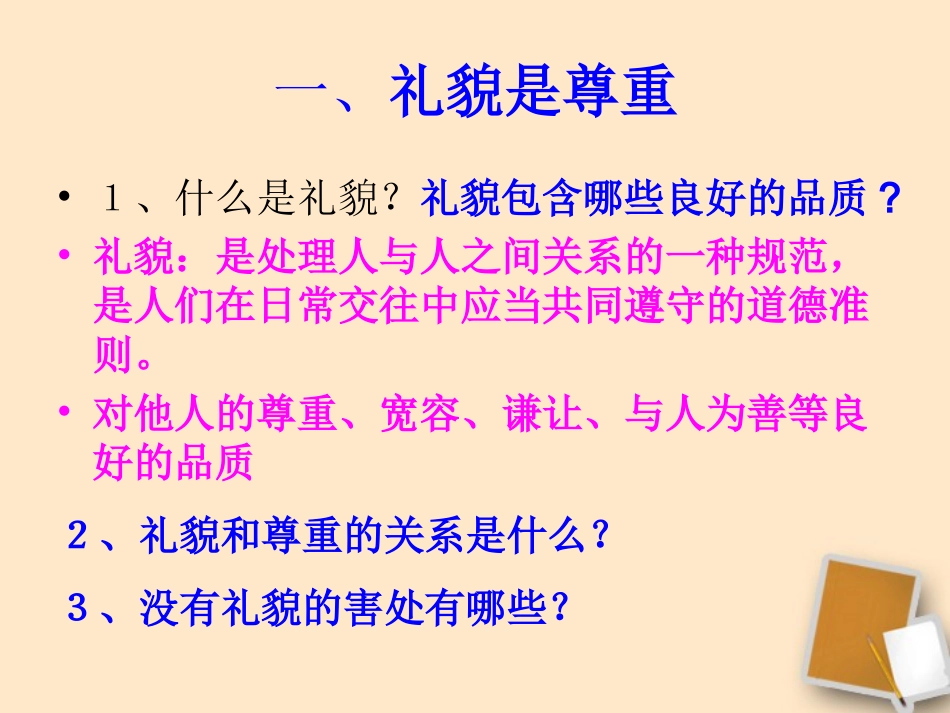 一、礼貌是尊重

• １、什么是礼貌？礼貌包含哪些良好的品质？

• 礼貌：是处理人与人之间关系的一种规范，是人们在日常交往中应当共同遵守的道德准则。

• 对他人的尊重、宽容、谦让、与人为善等良好的品质

２、礼貌和尊重的关系是什么？

３、没有礼貌的害处有哪些？